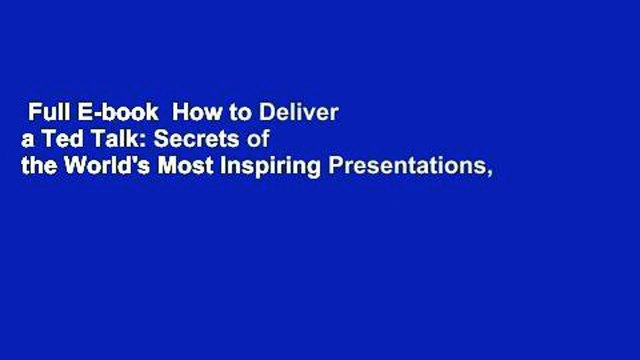 Full E-book How to Deliver a Ted Talk: Secrets of the World's Most Inspiring Presentations,